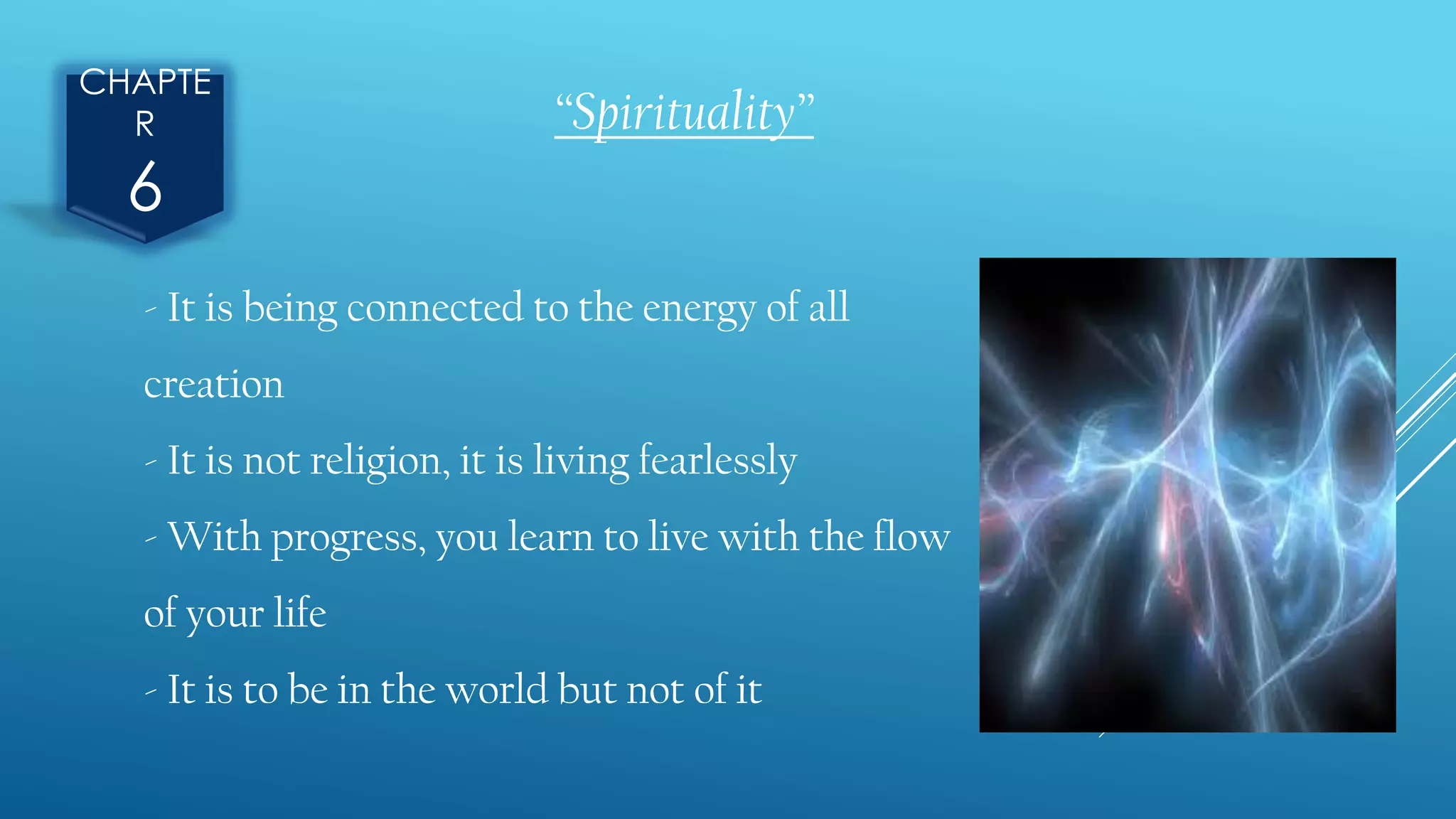 CHAPTE R 6

“Spirituality”

- It is being connected to the energy of all creation

- It is not religion, it is living fearlessly

- With progress, you learn to live with the flow of your life

- It is to be in the world but not of it